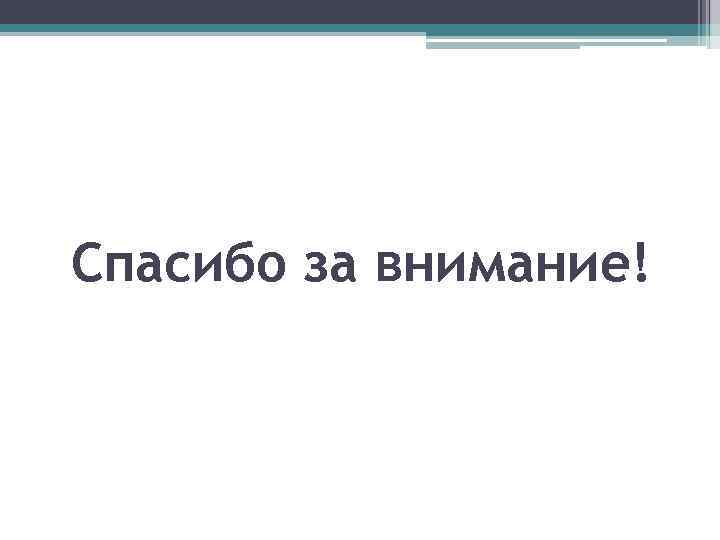 Спасибо за внимание!